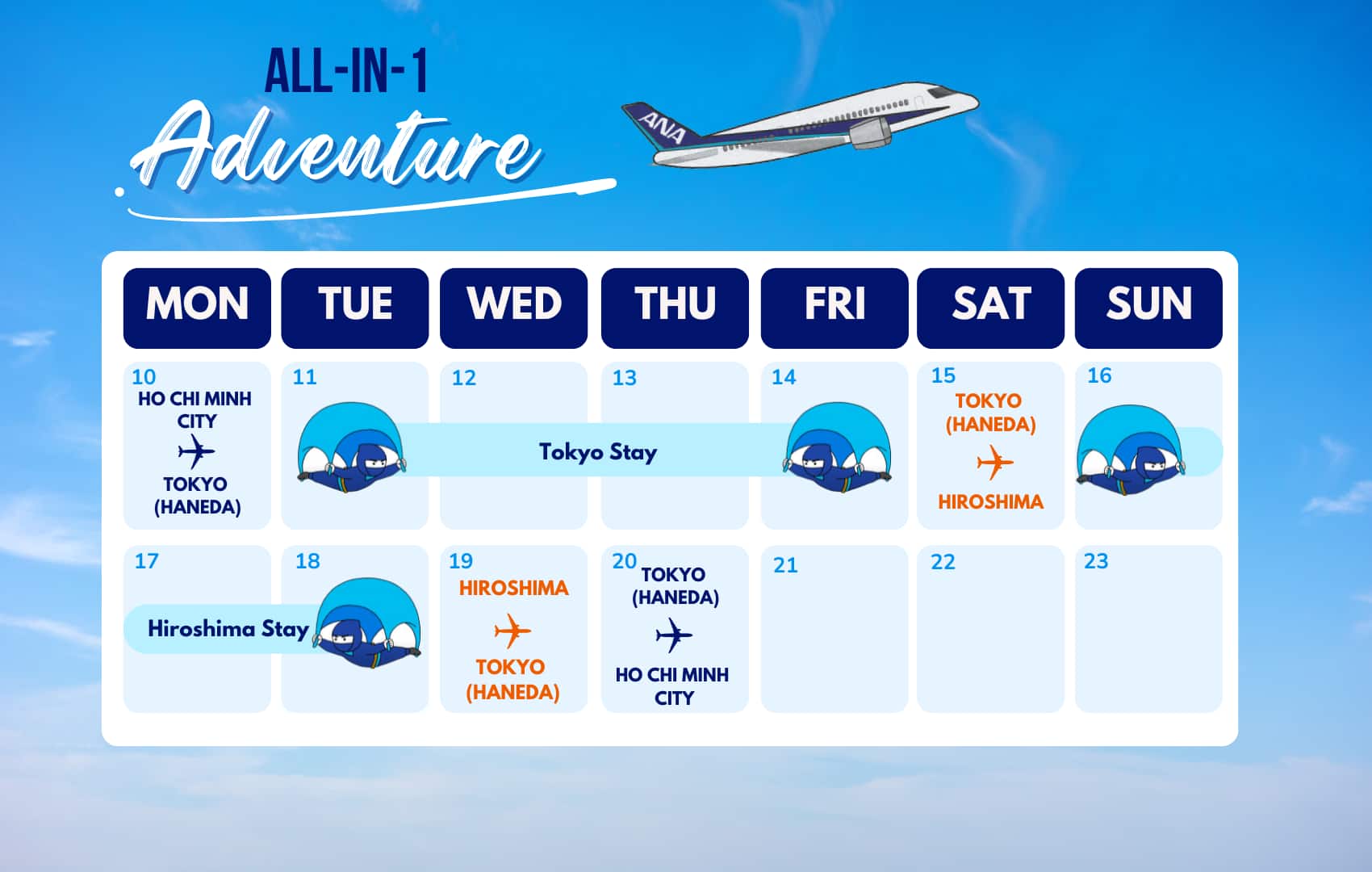 ALL-IN-1
Adventure

ANA

| MON | TUE | WED | THU | FRI | SAT | SUN |
|---|---|---|---|---|---|---|
| 10 HO CHI MINH CITY TOKYO (HANEDA) | 11 | 12 Tokyo Stay | 13 | 14 | 15 TOKYO (HANEDA) HIROSHIMA | 16 |
| 17 Hiroshima Stay | 18 | 19 HIROSHIMA TOKYO (HANEDA) | 20 TOKYO (HANEDA) HO CHI MINH CITY | 21 | 22 | 23 |